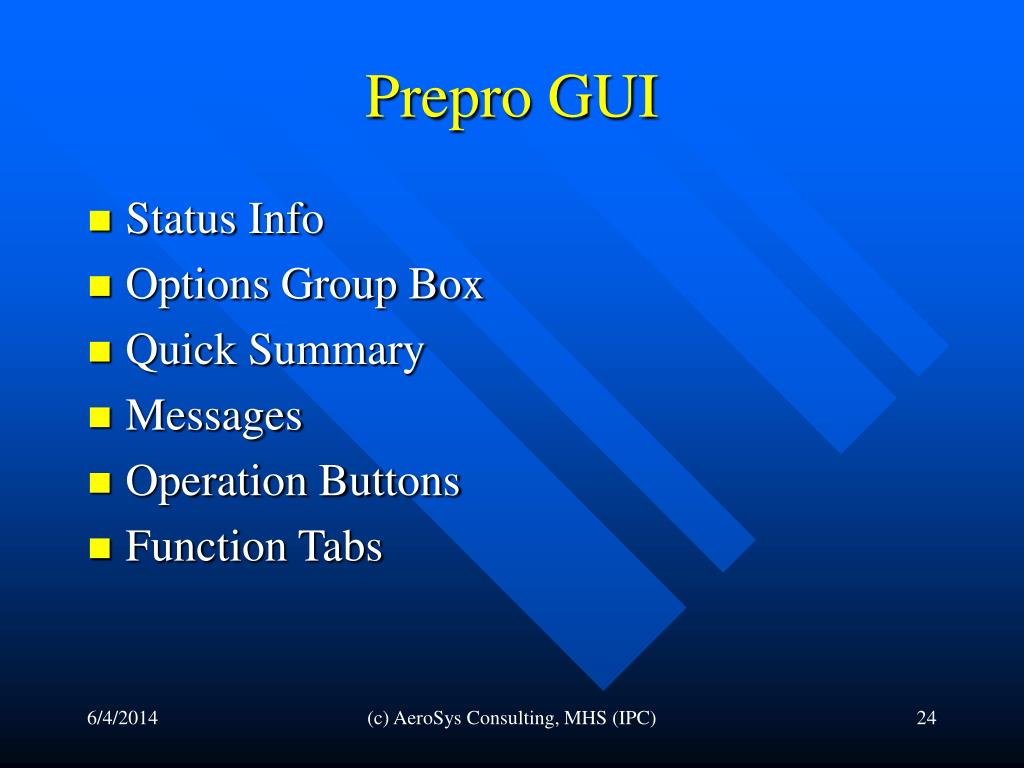 Prepro GUI

- Status Info
- Options Group Box
- Quick Summary
- Messages
- Operation Buttons
- Function Tabs

6/4/2014

(c) AeroSys Consulting, MHS (IPC)

24